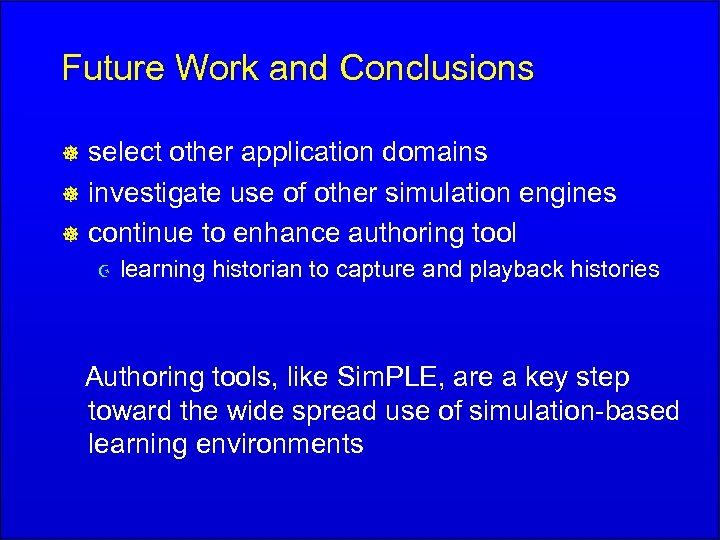 Future Work and Conclusions

select other application domains

investigate use of other simulation engines

continue to enhance authoring tool

learning historian to capture and playback histories

Authoring tools, like SimPLE, are a key step toward the wide spread use of simulation-based learning environments